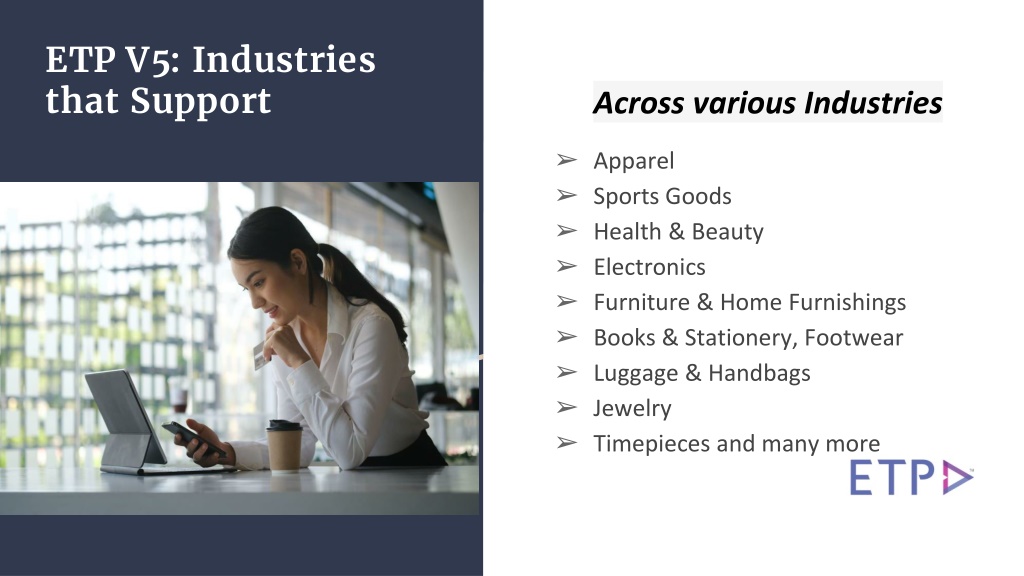 ETP V5: Industries that Support

Across various Industries

➢ Apparel
➢ Sports Goods
➢ Health & Beauty
➢ Electronics
➢ Furniture & Home Furnishings
➢ Books & Stationery, Footwear
➢ Luggage & Handbags
➢ Jewelry
➢ Timepieces and many more

ETP